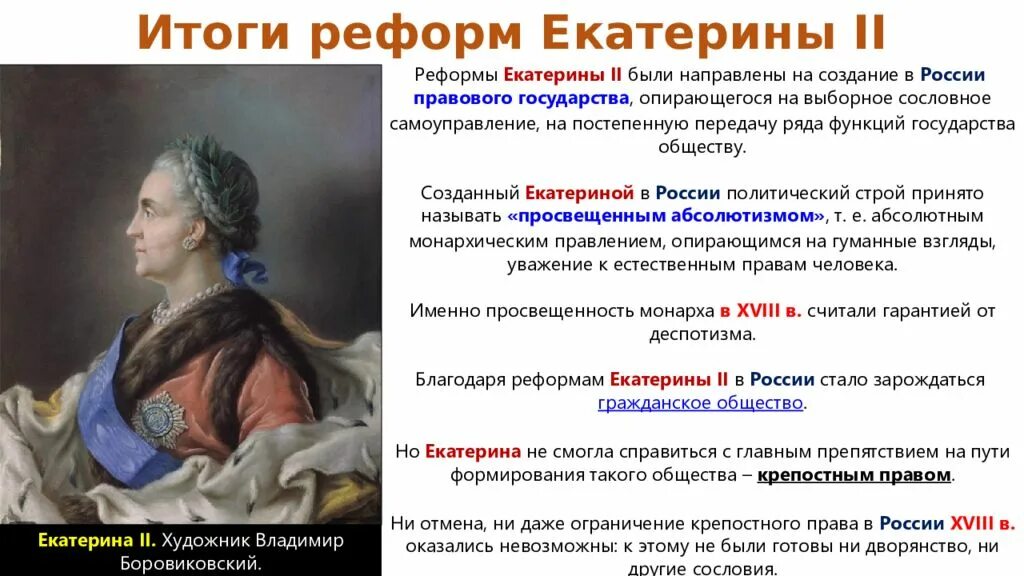 Итоги реформ Екатерины II

Реформы Екатерины II были направлены на создание в России правового государства, опирающегося на выборное сословное самоуправление, на постепенную передачу ряда функций государства обществу.

Созданный Екатериной в России политический строй принято называть «просвещенным абсолютизмом», т. е. абсолютным монархическим правлением, опирающимся на гуманные взгляды, уважение к естественным правам человека.

Именно просвещенность монарха в XVIII в. считали гарантией от деспотизма.

Благодаря реформам Екатерины II в России стало зарождаться гражданское общество.

Но Екатерина не смогла справиться с главным препятствием на пути формирования такого общества – крепостным правом.

Ни отмена, ни даже ограничение крепостного права в России XVIII в. оказались невозможны: к этому не были готовы ни дворянство, ни другие сословия.

Екатерина II. Художник Владимир Боровиковский.